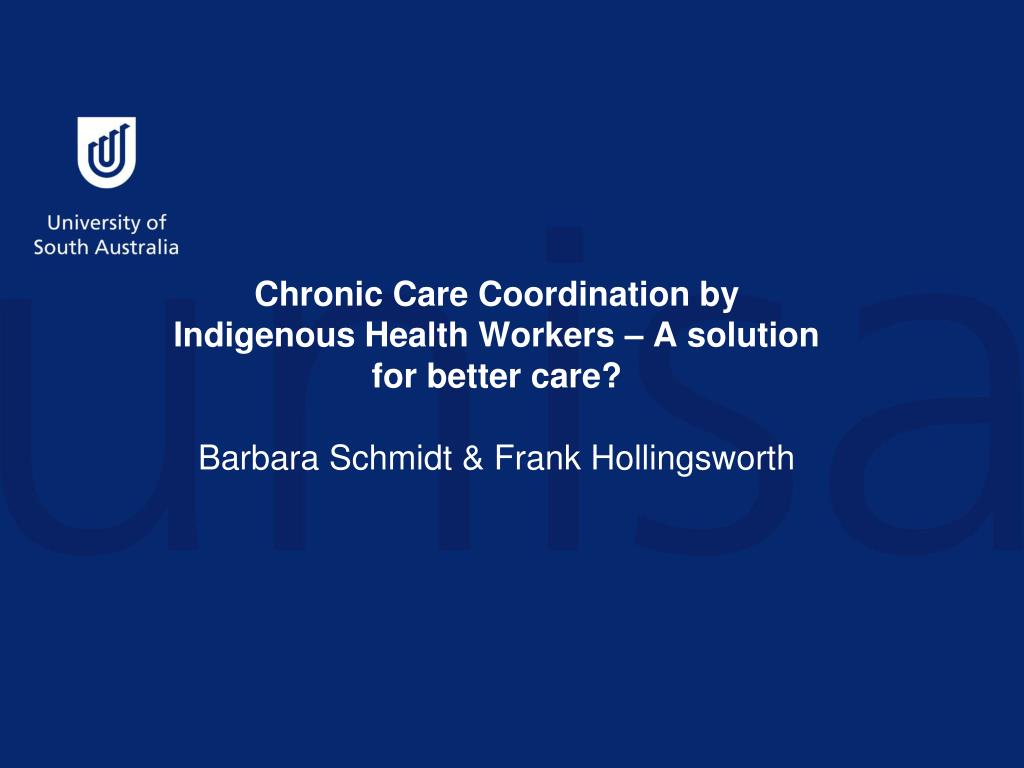 University of South Australia

unisa

Chronic Care Coordination by Indigenous Health Workers – A solution for better care?

Barbara Schmidt & Frank Hollingsworth